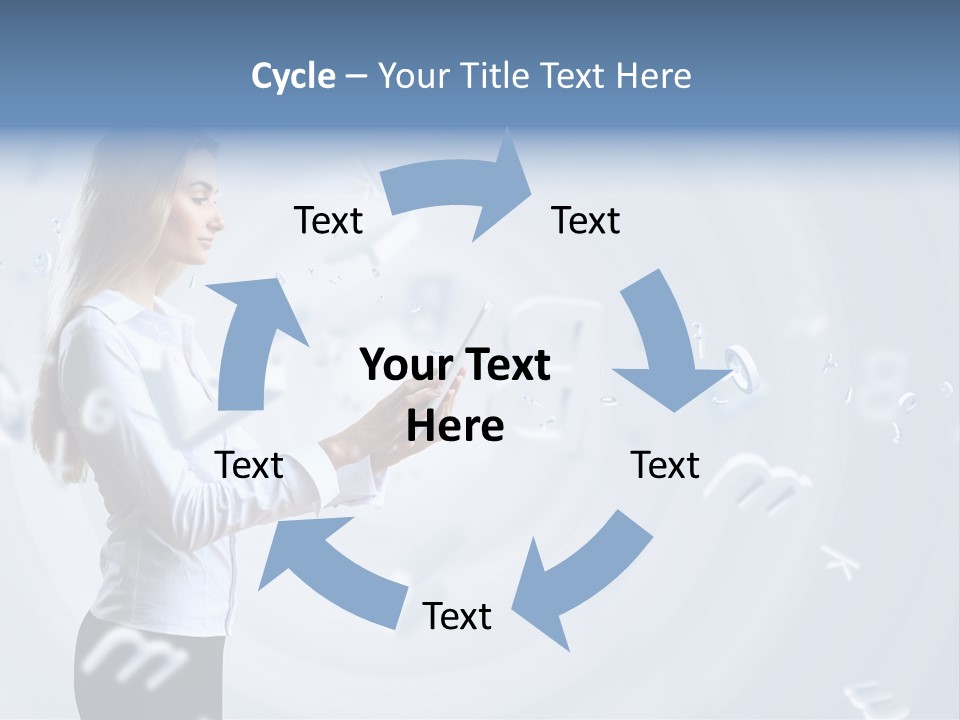 Cycle – Your Title Text Here

Text

Text

Your Text Here

Text

Text

Text